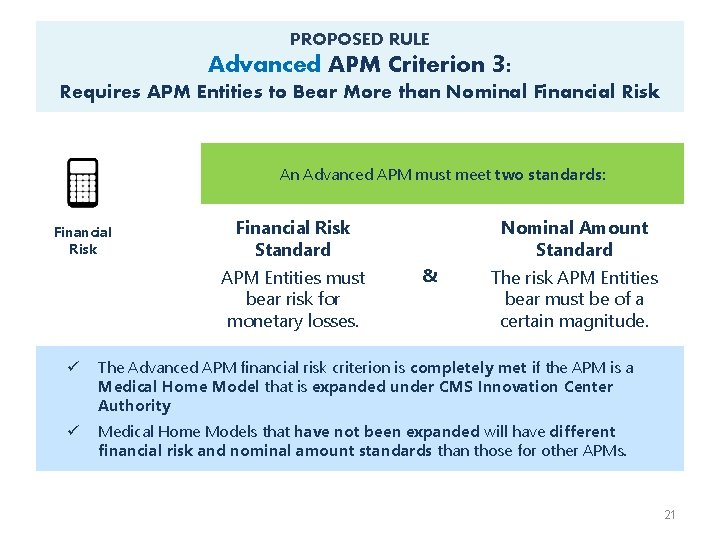 PROPOSED RULE
Advanced APM Criterion 3:
Requires APM Entities to Bear More than Nominal Financial Risk

Financial Risk

An Advanced APM must meet two standards:

Financial Risk Standard
APM Entities must bear risk for monetary losses.

&

Nominal Amount Standard
The risk APM Entities bear must be of a certain magnitude.

✓ The Advanced APM financial risk criterion is completely met if the APM is a Medical Home Model that is expanded under CMS Innovation Center Authority

✓ Medical Home Models that have not been expanded will have different financial risk and nominal amount standards than those for other APMs.

21